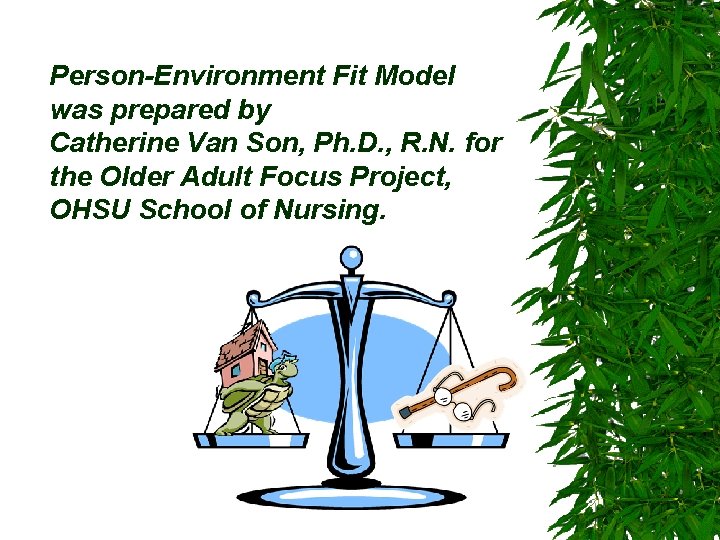 Person-Environment Fit Model was prepared by Catherine Van Son, Ph.D., R.N. for the Older Adult Focus Project, OHSU School of Nursing.